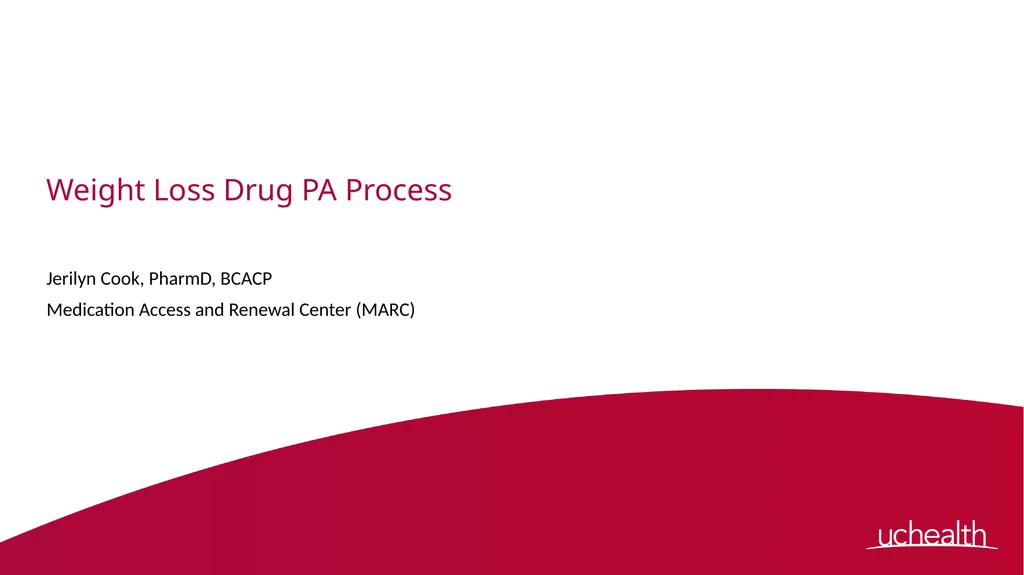 Weight Loss Drug PA Process

Jerilyn Cook, PharmD, BCACP

Medication Access and Renewal Center (MARC)

uchealth